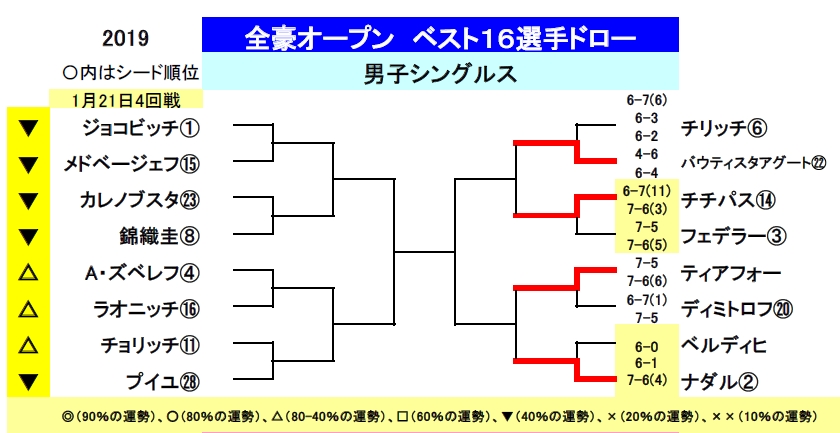 2019

全豪オープン　ベスト16選手ドロー

○内はシード順位

男子シングルス

1月21日4回戦

▼ ジョコビッチ①
▼ メドベージェフ⑮
▼ カレノブスタ㉓
▼ 錦織圭⑧
△ A・ズベレフ④
△ ラオニッチ⑯
△ チョリッチ⑪
▼ プイユ㉘

6-7(6)
6-3
6-2
4-6
6-4
チリッチ⑥
バウティスタアグート㉒

6-7(11)
7-6(3)
7-5
7-6(5)
チチパス⑭
フェデラー③

7-5
7-6(6)
6-7(1)
7-5
ティアフォー
ディミトロフ⑳

6-0
6-1
7-6(4)
ベルディヒ
ナダル②

◎（90%の運勢）、○（80%の運勢）、△（80-40%の運勢）、□（60%の運勢）、▼（40%の運勢）、×（20%の運勢）、××（10%の運勢）